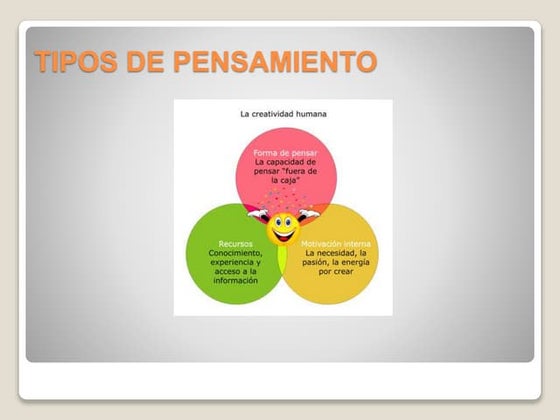 TIPOS DE PENSAMIENTO

La creatividad humana

Forma de pensar
La capacidad de pensar "fuera de la caja"

Recursos
Conocimiento, experiencia y acceso a la información

Motivación interna
La necesidad, la pasión, la energía por crear